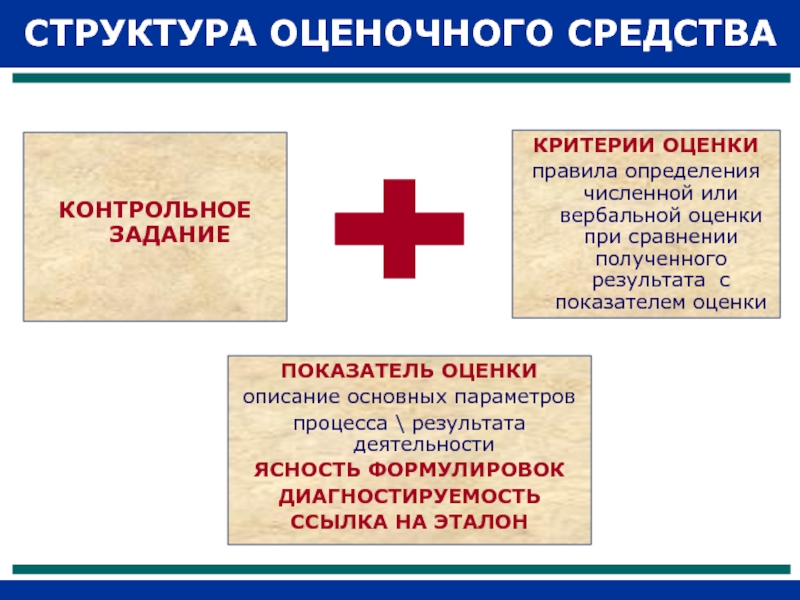 СТРУКТУРА ОЦЕНОЧНОГО СРЕДСТВА

КОНТРОЛЬНОЕ ЗАДАНИЕ

КРИТЕРИИ ОЦЕНКИ
правила определения численной или вербальной оценки при сравнении полученного результата с показателем оценки

ПОКАЗАТЕЛЬ ОЦЕНКИ
описание основных параметров
процесса \ результата деятельности
ЯСНОСТЬ ФОРМУЛИРОВОК
ДИАГНОСТИРУЕМОСТЬ
ССЫЛКА НА ЭТАЛОН